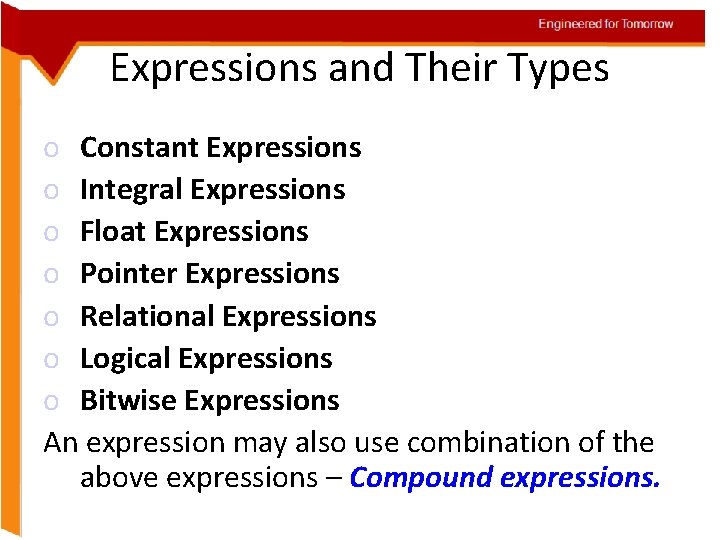 Engineered for Tomorrow

Expressions and Their Types

o Constant Expressions
o Integral Expressions
o Float Expressions
o Pointer Expressions
o Relational Expressions
o Logical Expressions
o Bitwise Expressions

An expression may also use combination of the above expressions – Compound expressions.